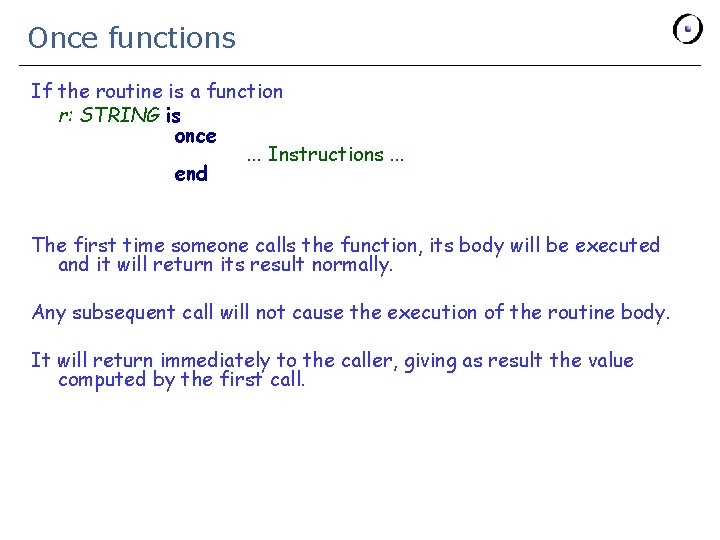 Once functions

If the routine is a function

r: STRING is
once
... Instructions ...
end

The first time someone calls the function, its body will be executed and it will return its result normally.

Any subsequent call will not cause the execution of the routine body.

It will return immediately to the caller, giving as result the value computed by the first call.